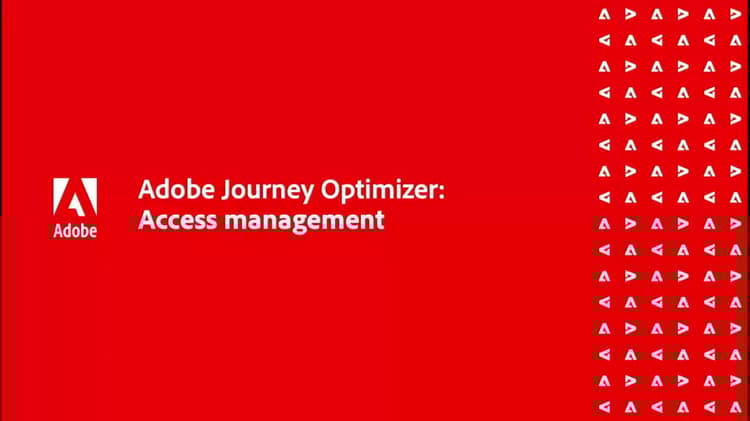 Adobe

Adobe Journey Optimizer:
Access management